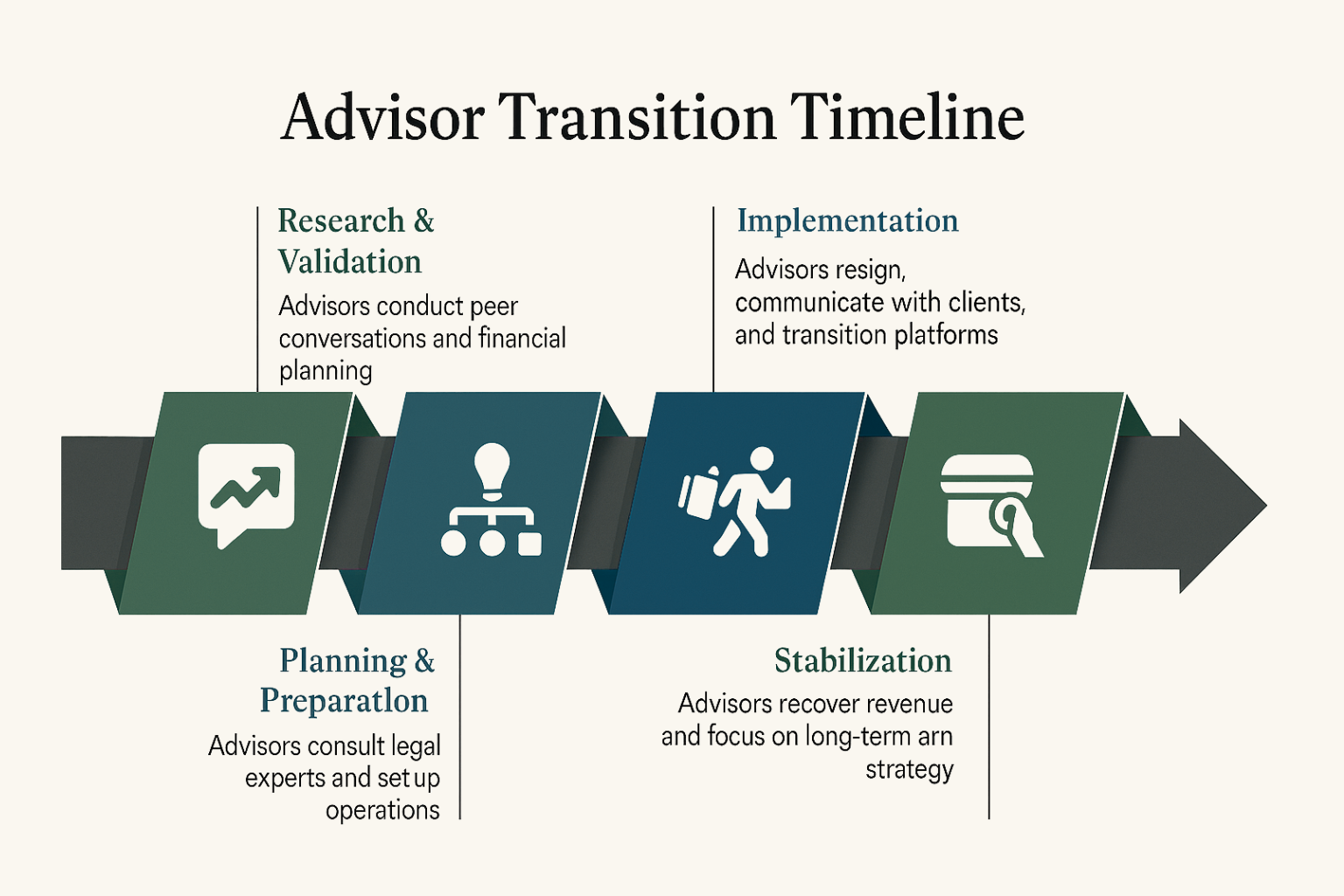 Advisor Transition Timeline

Research & Validation

Advisors conduct peer conversations and financial planning

Implementation

Advisors resign, communicate with clients, and transition platforms

Planning & Preparatlon

Advisors consult legal experts and set up operations

Stabilization

Advisors recover revenue and focus on long-term arn strategy